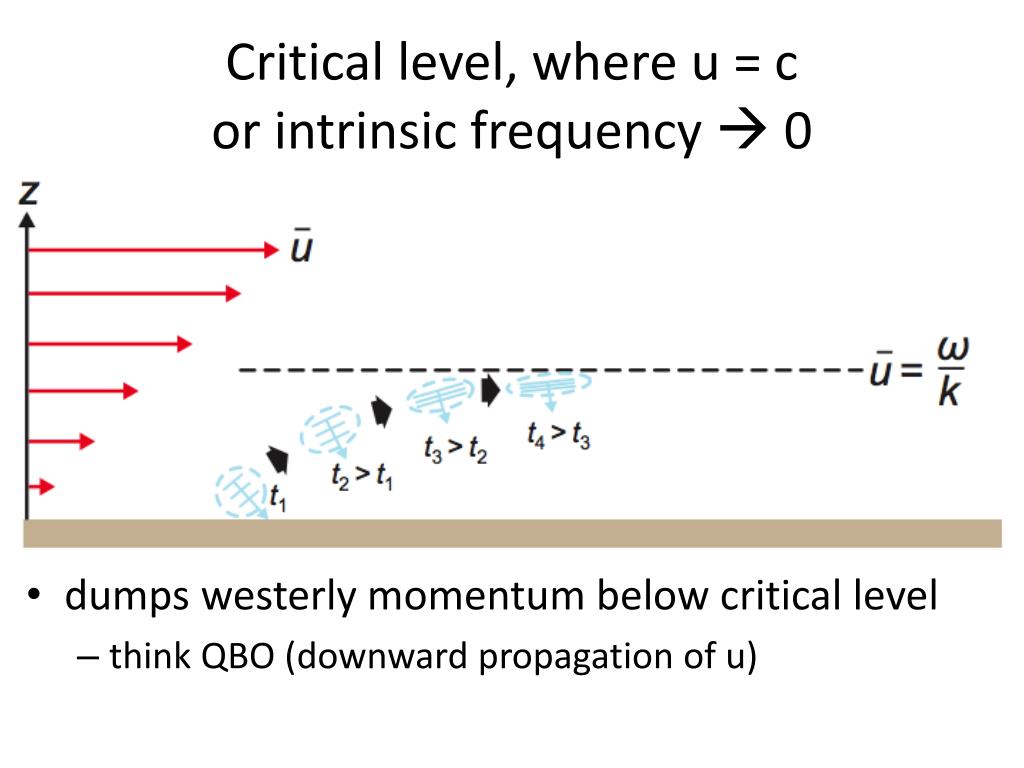 Critical level, where u = c
or intrinsic frequency → 0

$z$

$\bar{u}$

$\bar{u} = \frac{\omega}{k}$

$t_1$

$t_2 > t_1$

$t_3 > t_2$

$t_4 > t_3$

• dumps westerly momentum below critical level
– think QBO (downward propagation of u)